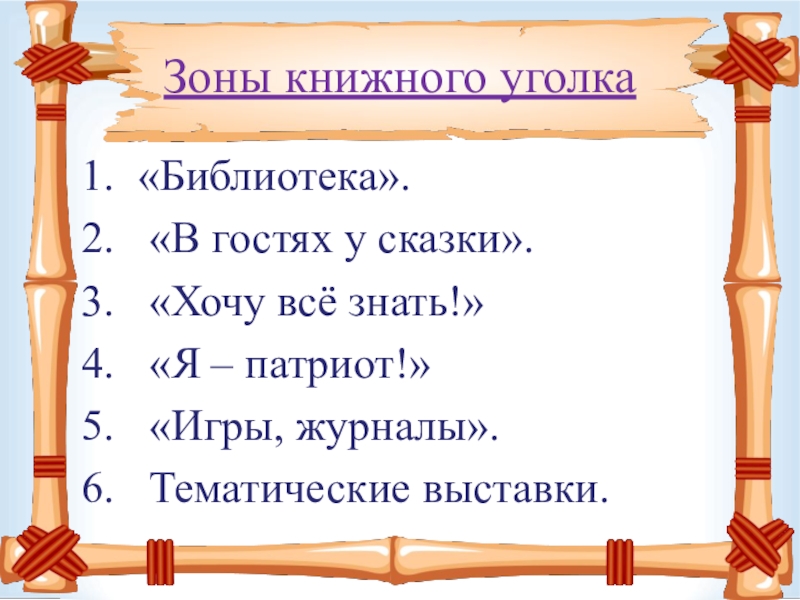 Зоны книжного уголка

1. «Библиотека».
2. «В гостях у сказки».
3. «Хочу всё знать!»
4. «Я – патриот!»
5. «Игры, журналы».
6. Тематические выставки.